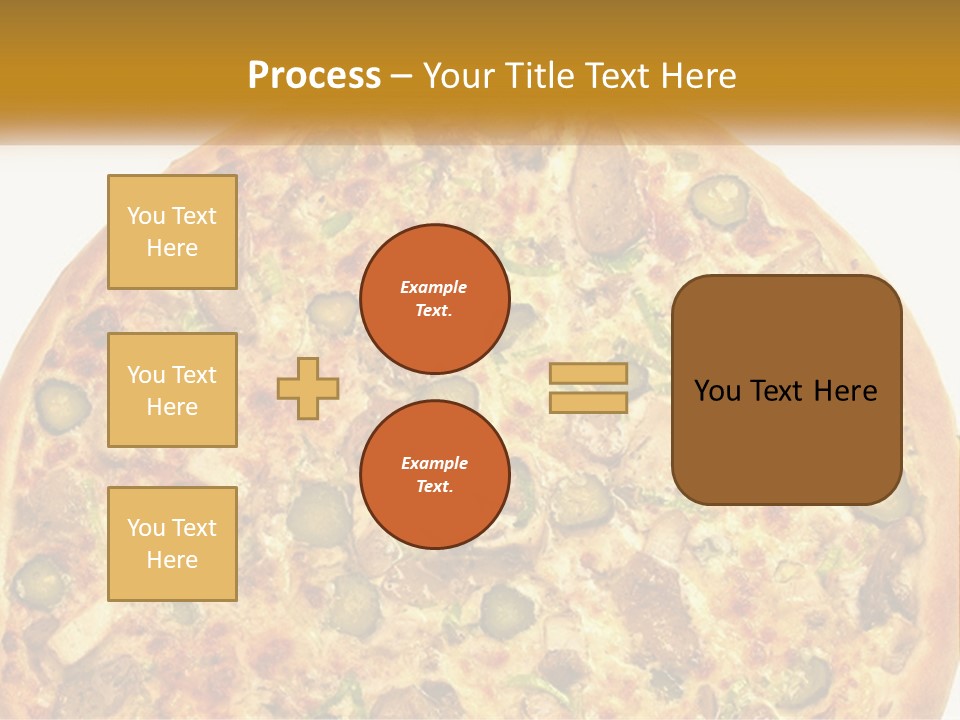 Process – Your Title Text Here

You Text Here

You Text Here

You Text Here

Example Text.

Example Text.

You Text Here